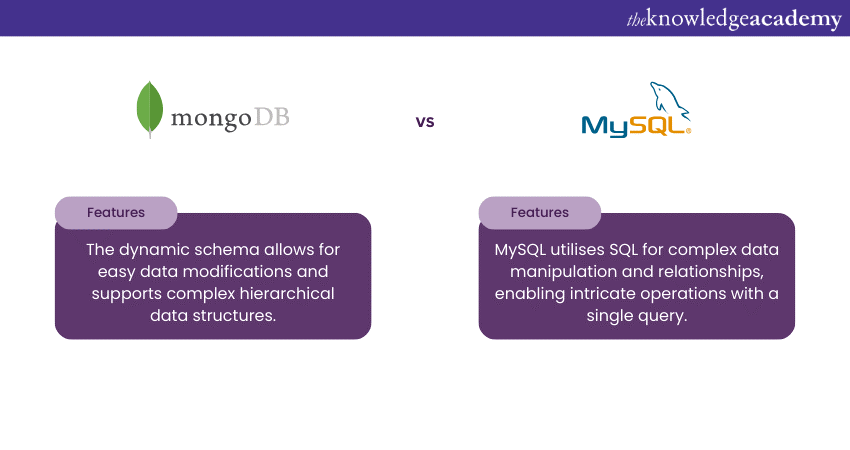 theknowledgeacademy

mongoDB

vs

MySQL

Features

The dynamic schema allows for easy data modifications and supports complex hierarchical data structures.

Features

MySQL utilises SQL for complex data manipulation and relationships, enabling intricate operations with a single query.